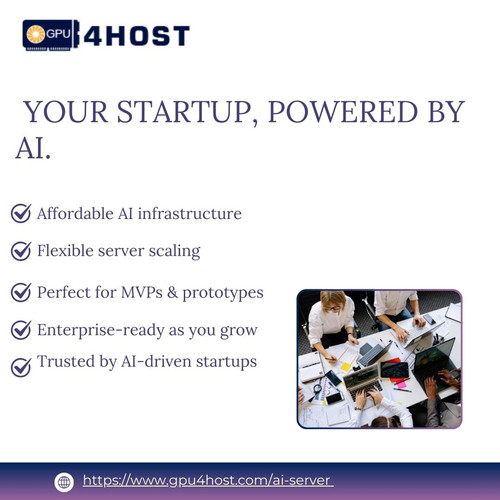 GPU 4HOST

YOUR STARTUP, POWERED BY AI.

Affordable AI infrastructure

Flexible server scaling

Perfect for MVPs & prototypes

Enterprise-ready as you grow

Trusted by AI-driven startups

https://www.gpu4host.com/ai-server